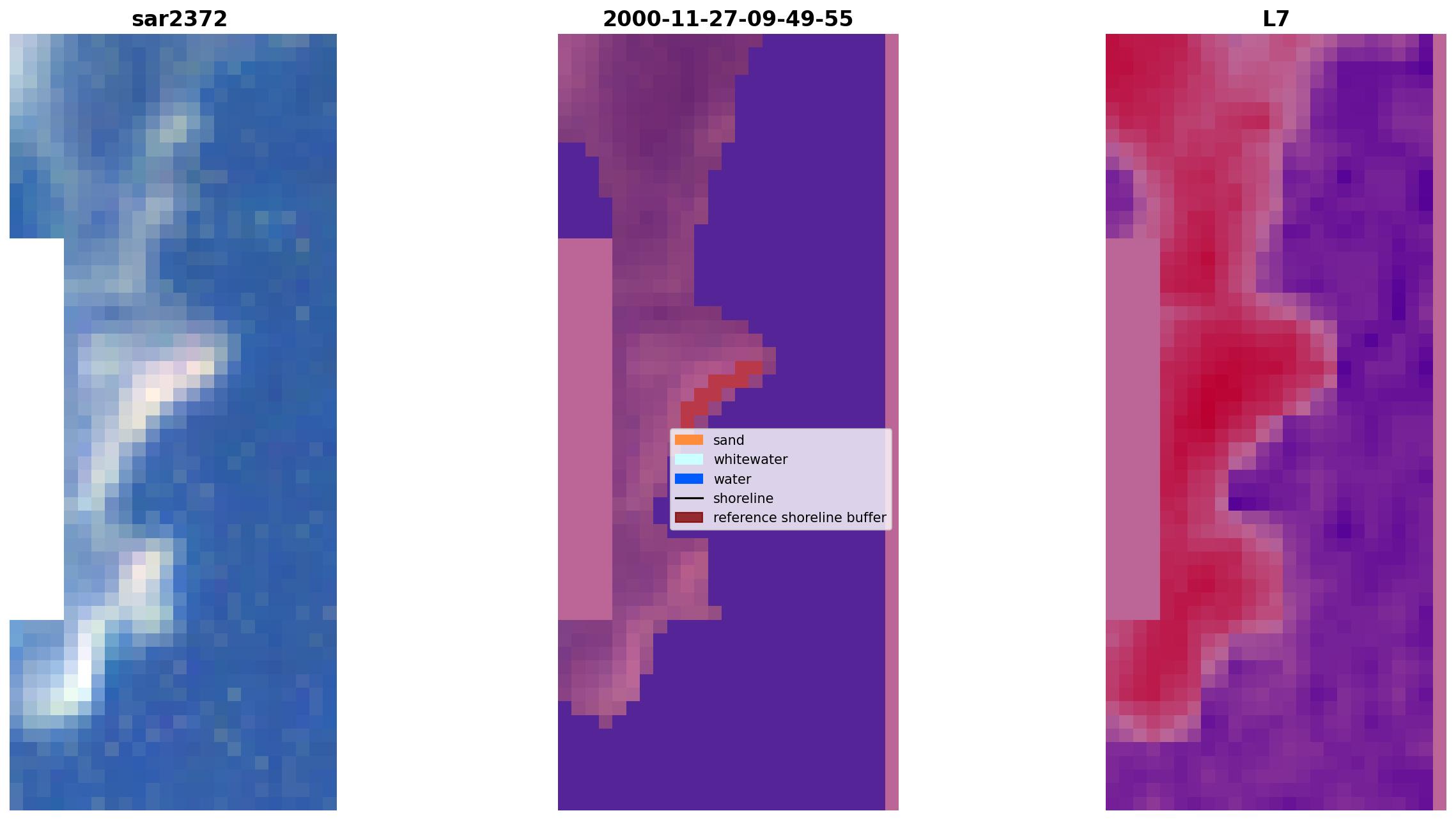 sar2372

2000-11-27-09-49-55

sand
whitewater
water
shoreline
reference shoreline buffer

L7